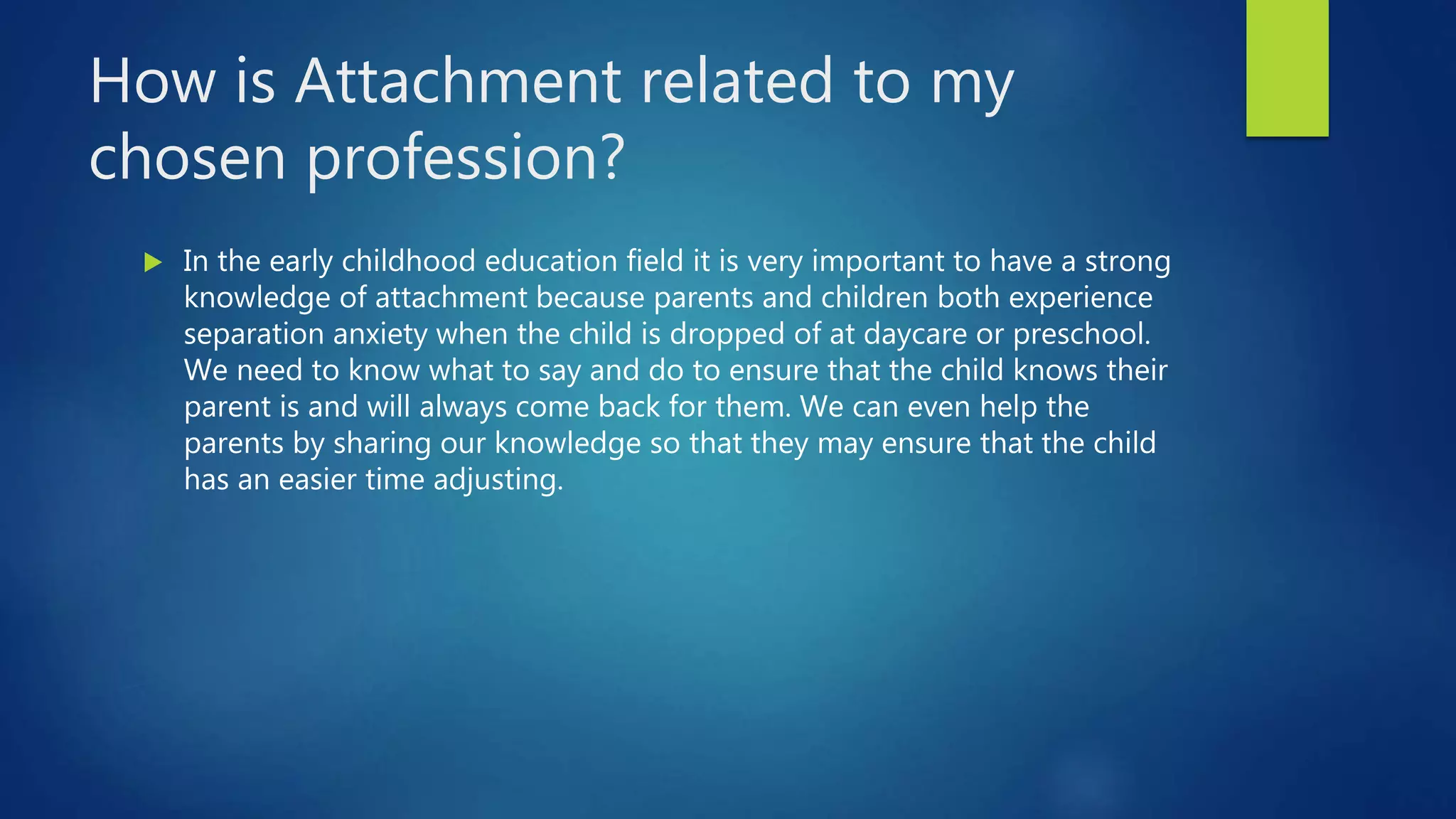 How is Attachment related to my chosen profession?

In the early childhood education field it is very important to have a strong knowledge of attachment because parents and children both experience separation anxiety when the child is dropped of at daycare or preschool. We need to know what to say and do to ensure that the child knows their parent is and will always come back for them. We can even help the parents by sharing our knowledge so that they may ensure that the child has an easier time adjusting.